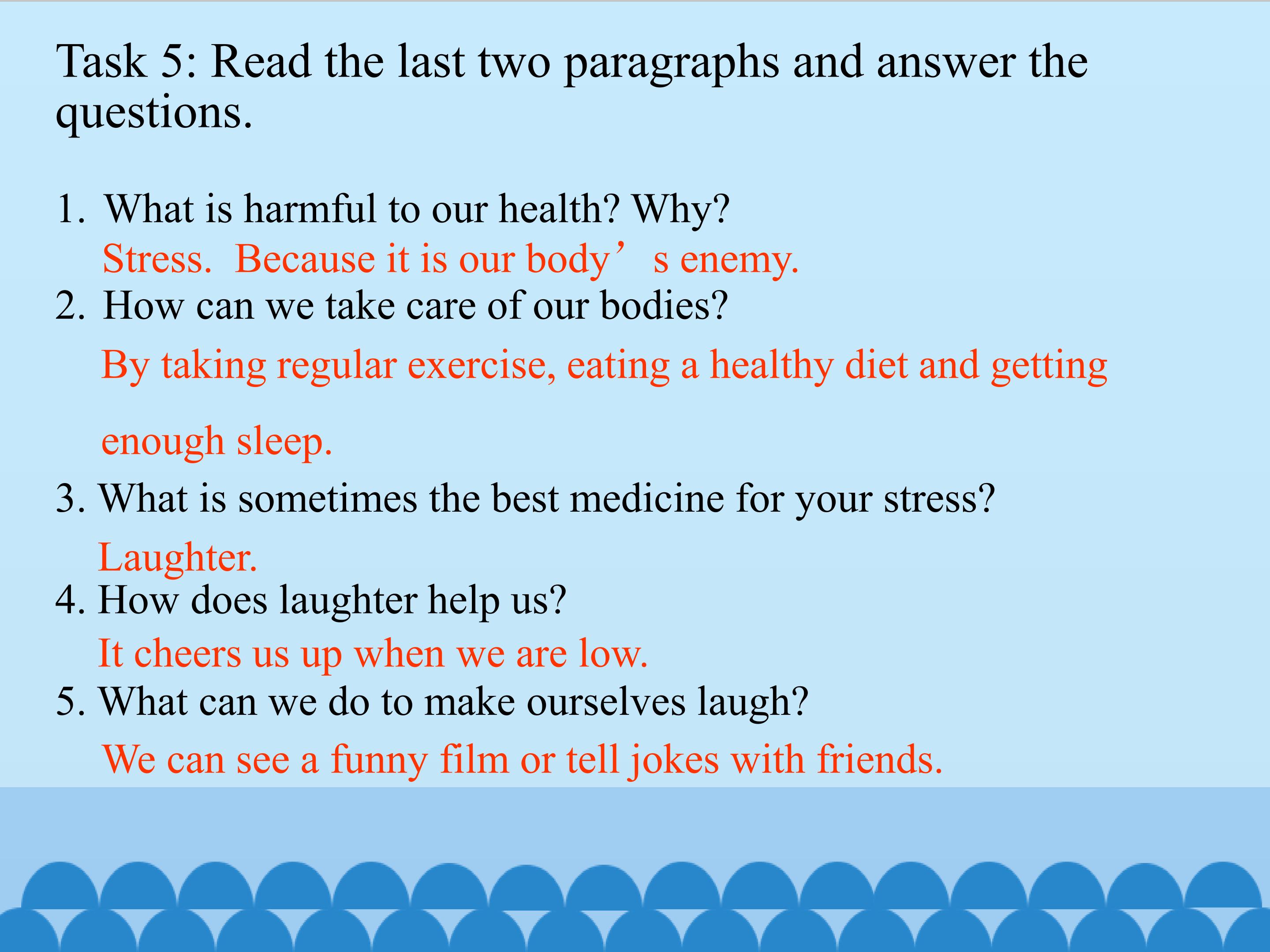 Task 5: Read the last two paragraphs and answer the questions.

1. What is harmful to our health? Why?
Stress. Because it is our body’s enemy.
2. How can we take care of our bodies?
By taking regular exercise, eating a healthy diet and getting enough sleep.
3. What is sometimes the best medicine for your stress?
Laughter.
4. How does laughter help us?
It cheers us up when we are low.
5. What can we do to make ourselves laugh?
We can see a funny film or tell jokes with friends.